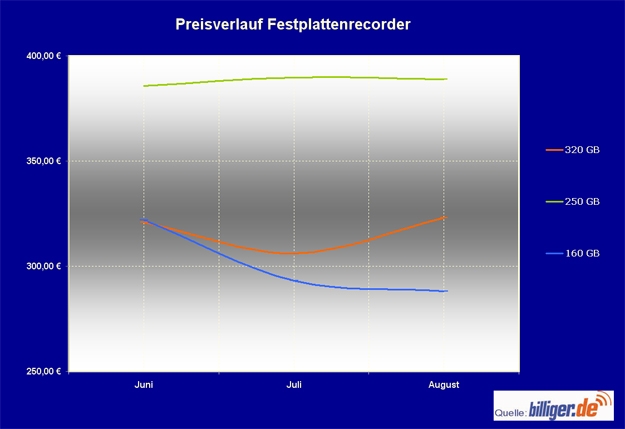 Preisverlauf Festplattenrecorder

400,00 €
350,00 €
300,00 €
250,00 €

Juni
Juli
August

320 GB
250 GB
160 GB

Quelle: billiger.de